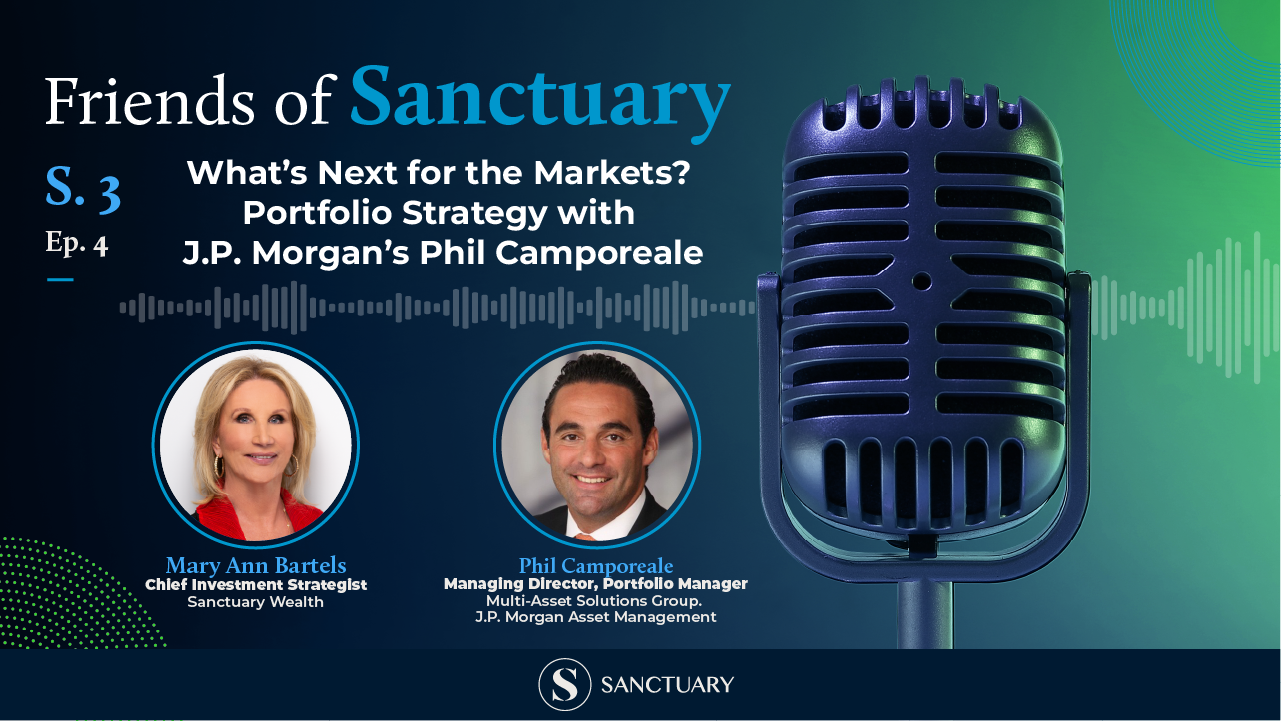 Friends of Sanctuary

S. 3
Ep. 4

What's Next for the Markets? Portfolio Strategy with J.P. Morgan's Phil Camporeale

Mary Ann Bartels
Chief Investment Strategist
Sanctuary Wealth

Phil Camporeale
Managing Director, Portfolio Manager
Multi-Asset Solutions Group.
J.P. Morgan Asset Management

S SANCTUARY